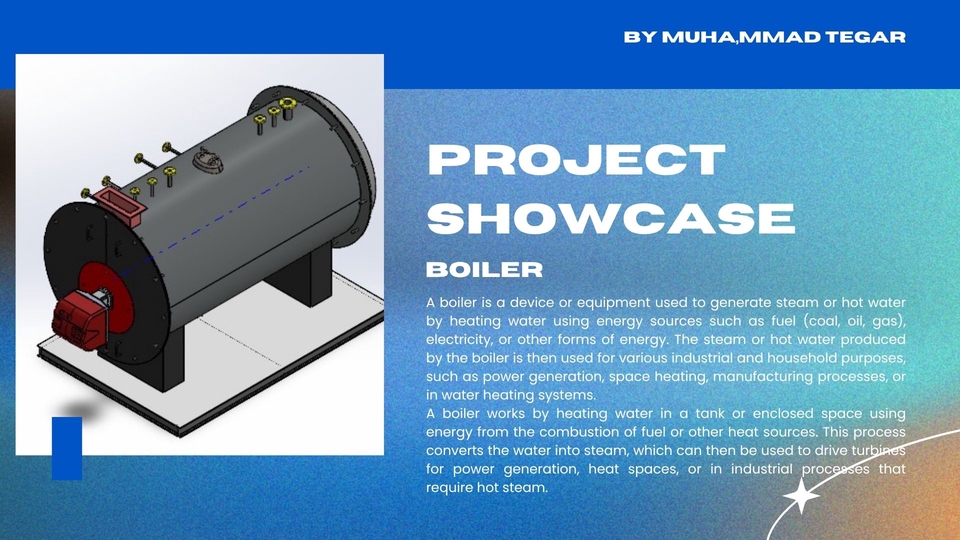 BY MUHA,MMAD TEGAR

PROJECT SHOWCASE

BOILER

A boiler is a device or equipment used to generate steam or hot water by heating water using energy sources such as fuel (coal, oil, gas), electricity, or other forms of energy. The steam or hot water produced by the boiler is then used for various industrial and household purposes, such as power generation, space heating, manufacturing processes, or in water heating systems.
A boiler works by heating water in a tank or enclosed space using energy from the combustion of fuel or other heat sources. This process converts the water into steam, which can then be used to drive turbines for power generation, heat spaces, or in industrial processes that require hot steam.